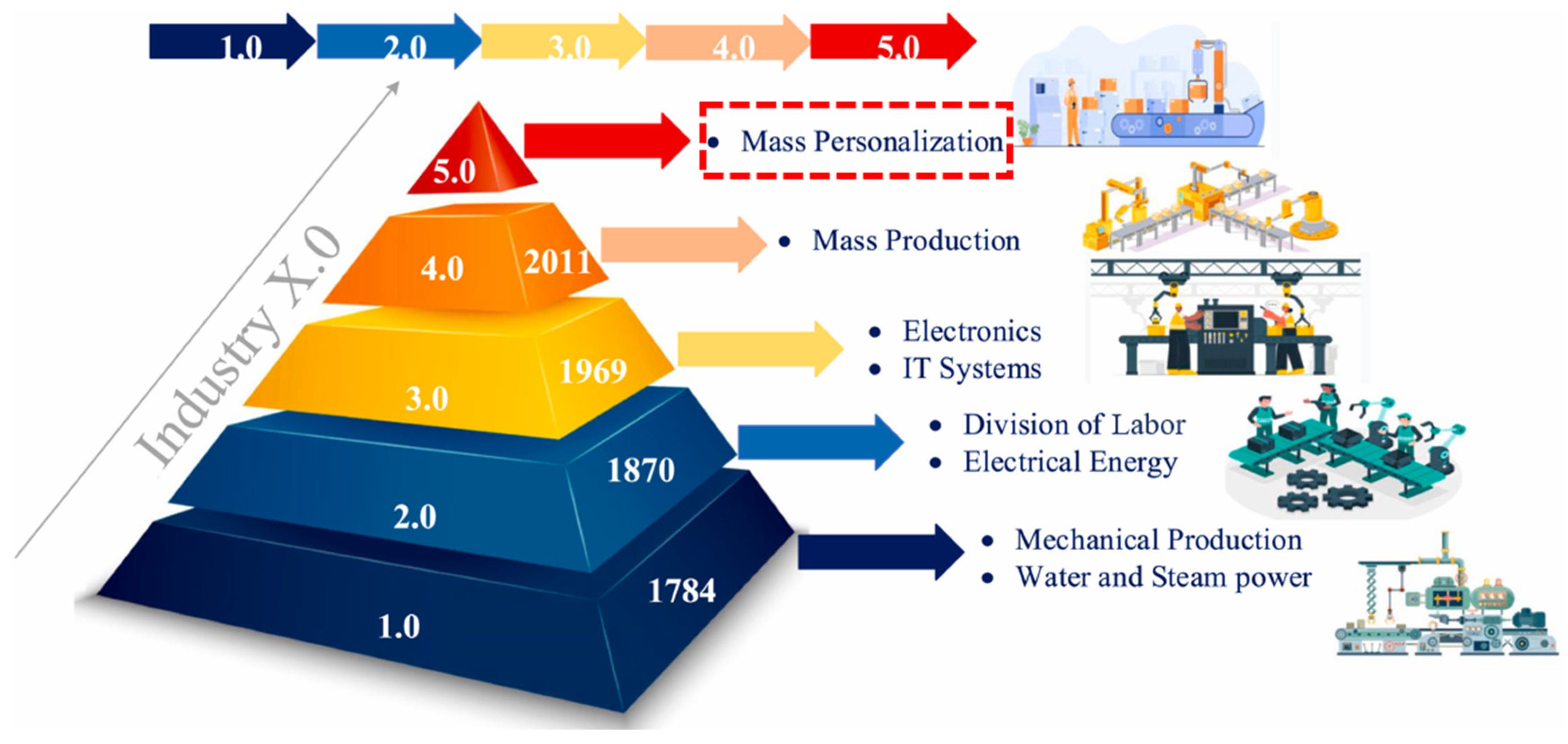 1.0 2.0 3.0 4.0 5.0

Industry X.0

5.0

• Mass Personalization

4.0 2011

• Mass Production

3.0 1969

• Electronics
• IT Systems

2.0 1870

• Division of Labor
• Electrical Energy

1.0 1784

• Mechanical Production
• Water and Steam power